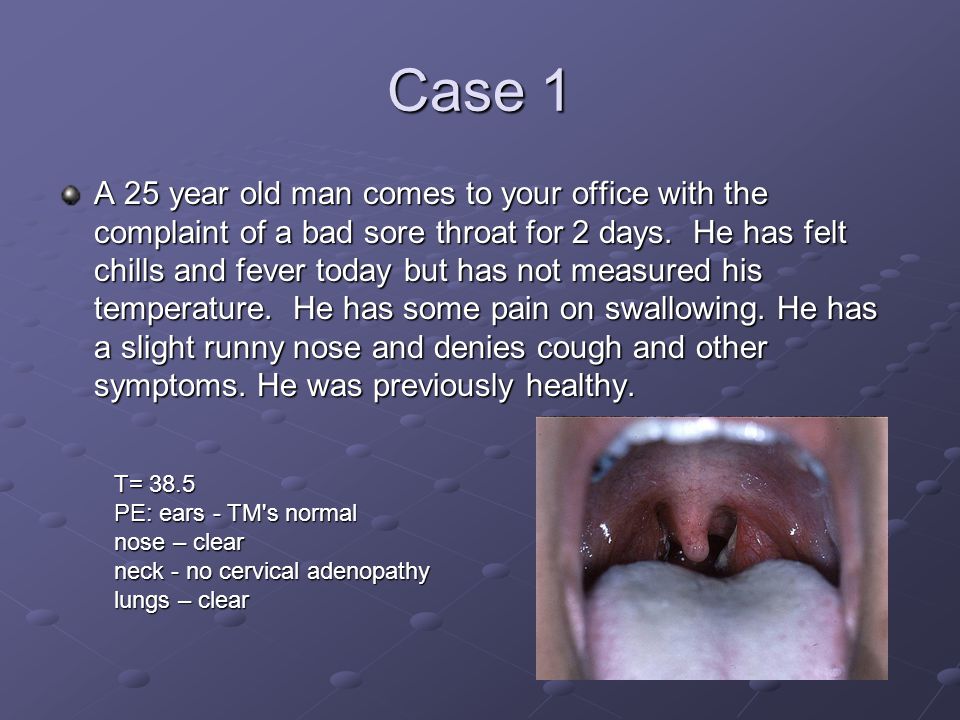 Case 1

A 25 year old man comes to your office with the complaint of a bad sore throat for 2 days. He has felt chills and fever today but has not measured his temperature. He has some pain on swallowing. He has a slight runny nose and denies cough and other symptoms. He was previously healthy.

T= 38.5
PE: ears - TM's normal
nose – clear
neck - no cervical adenopathy
lungs – clear